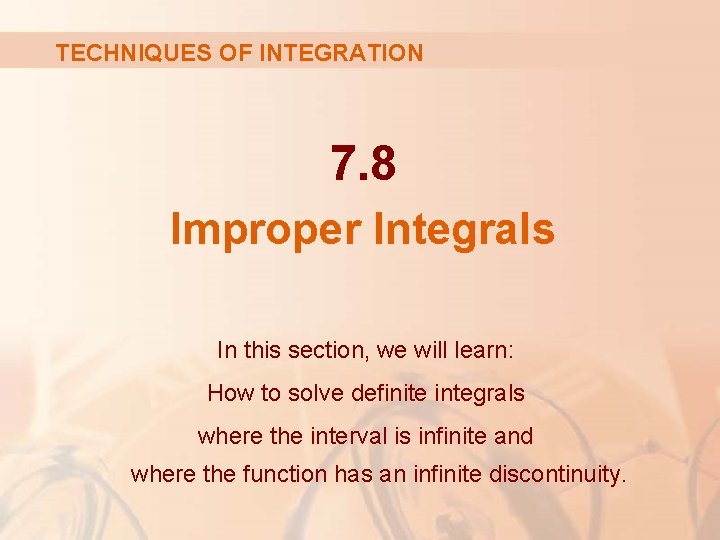 TECHNIQUES OF INTEGRATION

7.8

Improper Integrals

In this section, we will learn:

How to solve definite integrals where the interval is infinite and where the function has an infinite discontinuity.